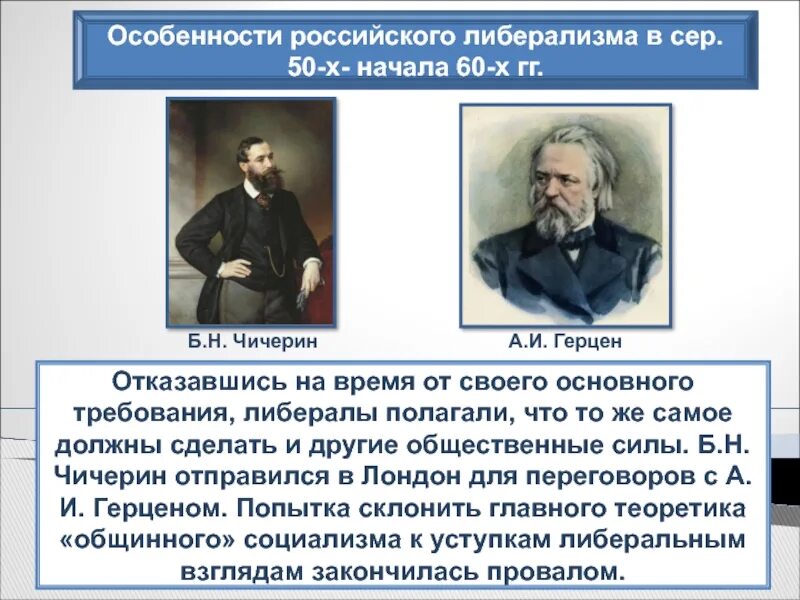 Особенности российского либерализма в сер. 50-х- начала 60-х гг.

Б.Н. Чичерин

А.И. Герцен

Отказавшись на время от своего основного требования, либералы полагали, что то же самое должны сделать и другие общественные силы. Б.Н. Чичерин отправился в Лондон для переговоров с А. И. Герценом. Попытка склонить главного теоретика «общинного» социализма к уступкам либеральным взглядам закончилась провалом.